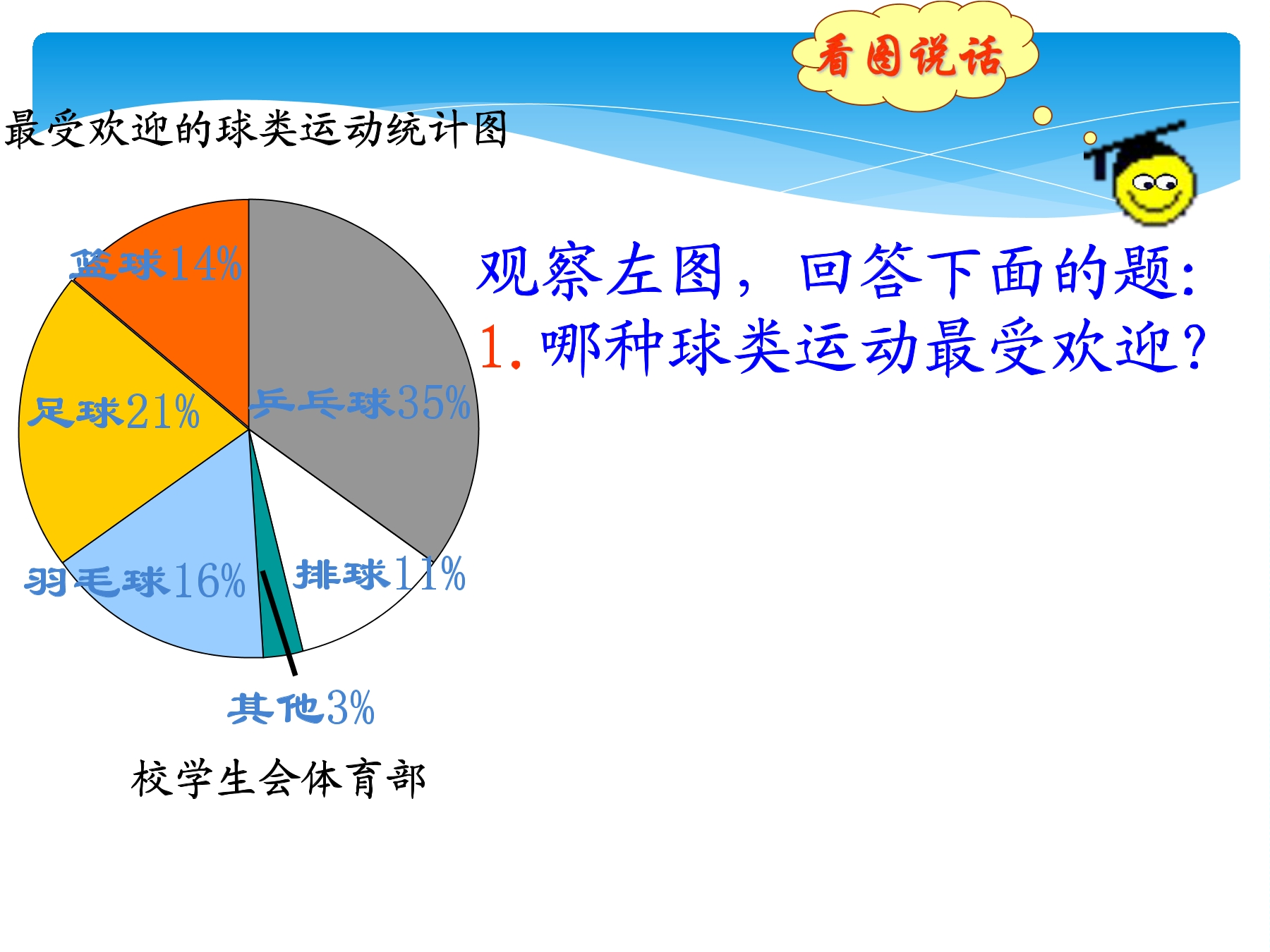 看图说话

最受欢迎的球类运动统计图

篮球14%
乒乓球35%
足球21%
羽毛球16%
排球11%
其他3%

校学生会体育部

观察左图，回答下面的题:
1. 哪种球类运动最受欢迎?